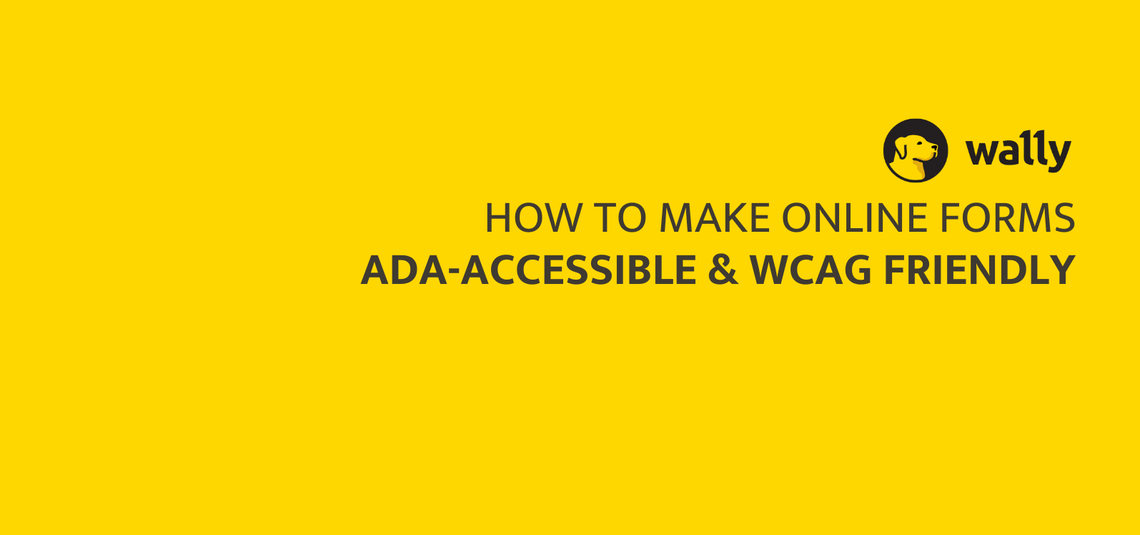 wally

HOW TO MAKE ONLINE FORMS
ADA-ACCESSIBLE & WCAG FRIENDLY